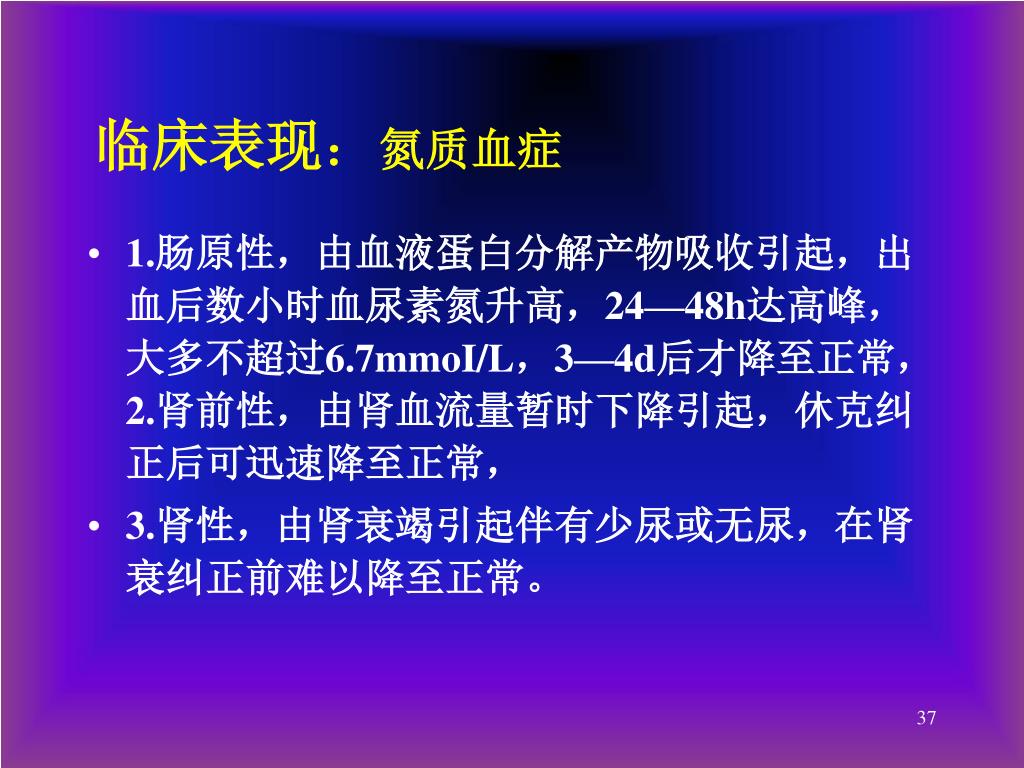 临床表现：氮质血症

• 1.肠原性，由血液蛋白分解产物吸收引起，出血后数小时血尿素氮升高，24—48h达高峰，大多不超过6.7mmoI/L，3—4d后才降至正常，2.肾前性，由肾血流量暂时下降引起，休克纠正后可迅速降至正常，

• 3.肾性，由肾衰竭引起伴有少尿或无尿，在肾衰纠正前难以降至正常。

37